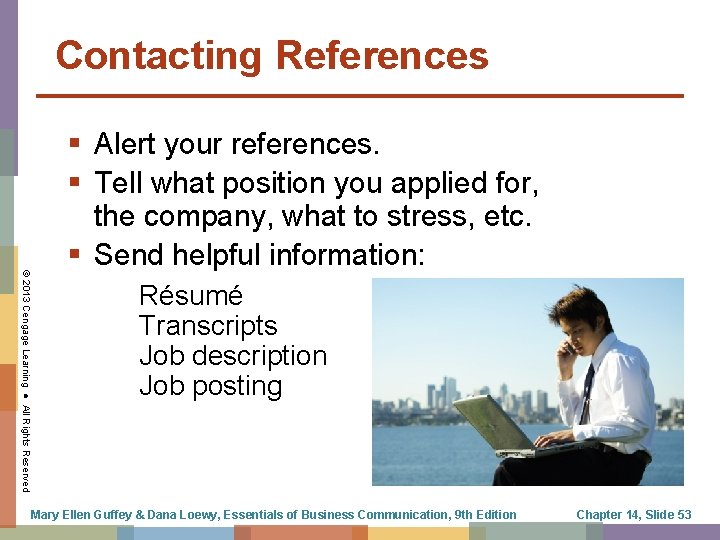 Contacting References

▪ Alert your references.
▪ Tell what position you applied for, the company, what to stress, etc.
▪ Send helpful information:

Résumé
Transcripts
Job description
Job posting

© 2013 Cengage Learning ● All Rights Reserved

Mary Ellen Guffey & Dana Loewy, Essentials of Business Communication, 9th Edition

Chapter 14, Slide 53